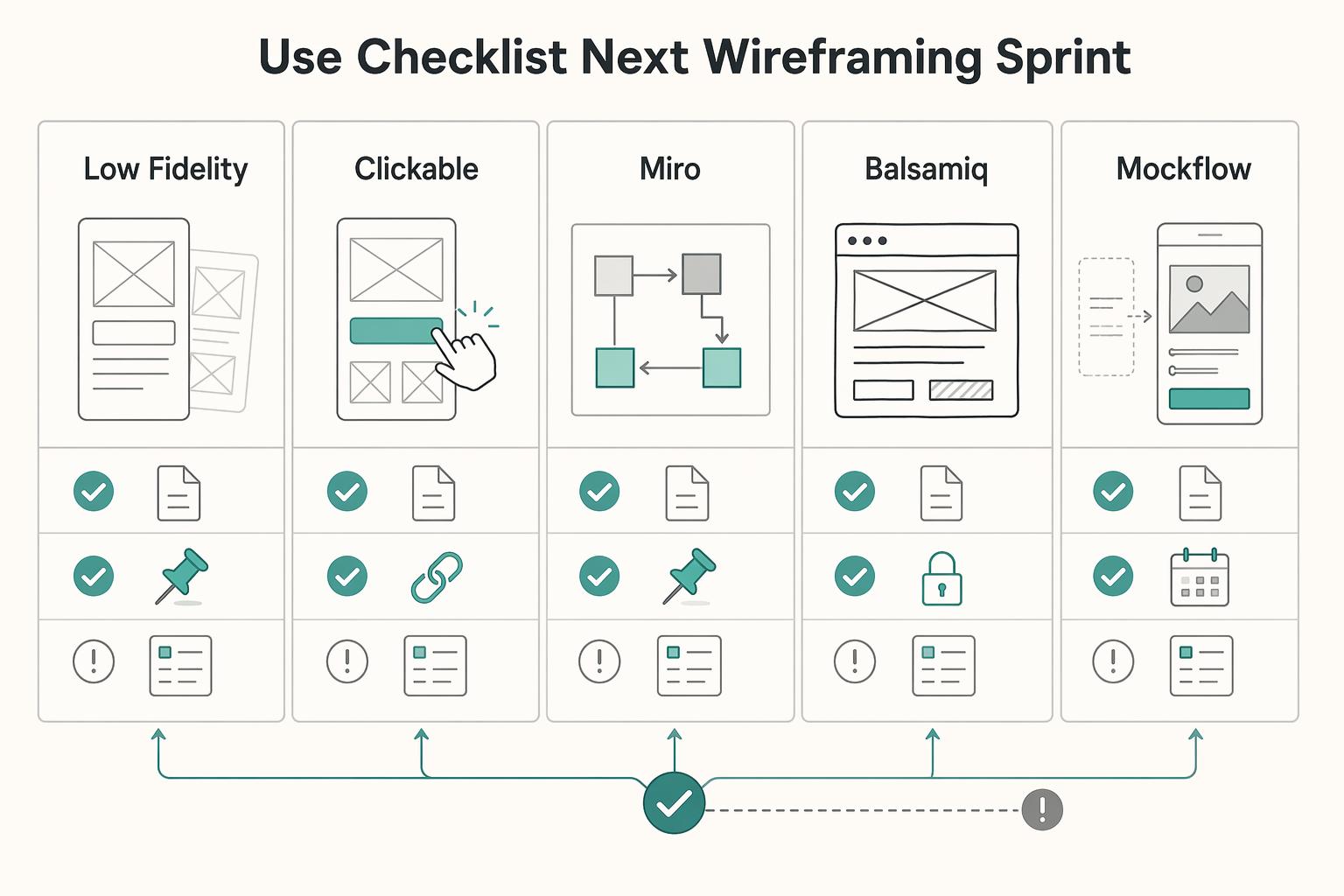 Use Checklist Next Wireframing Sprint

Low Fidelity

Clickable

Miro

Balsamiq

Mockflow